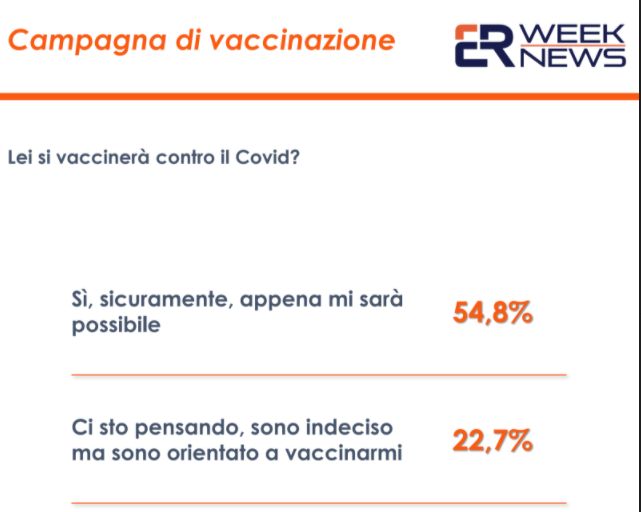 Campagna di vaccinazione

ER WEEK NEWS

Lei si vaccinerà contro il Covid?

Sì, sicuramente, appena mi sarà possibile

54,8%

Ci sto pensando, sono indeciso ma sono orientato a vaccinarmi

22,7%